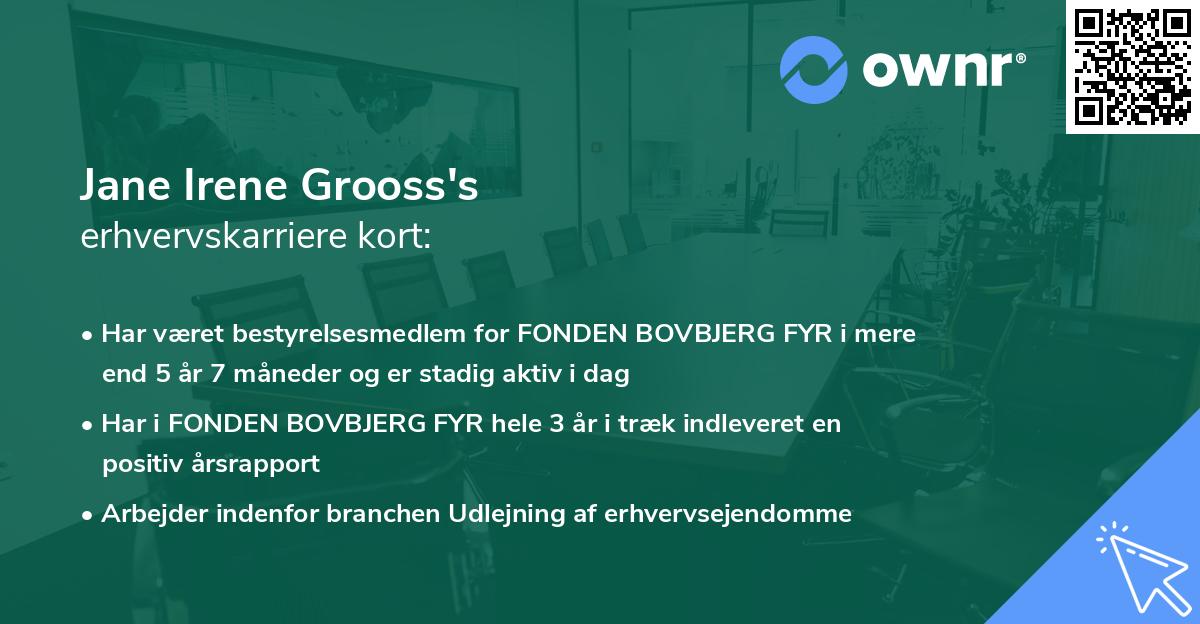 ownr®

Jane Irene Grooss's
erhvervskarriere kort:

• Har været bestyrelsesmedlem for FONDEN BOVBJERG FYR i mere end 5 år 7 måneder og er stadig aktiv i dag

• Har i FONDEN BOVBJERG FYR hele 3 år i træk indleveret en positiv årsrapport

• Arbejder indenfor branchen Udlejning af erhvervsejendomme